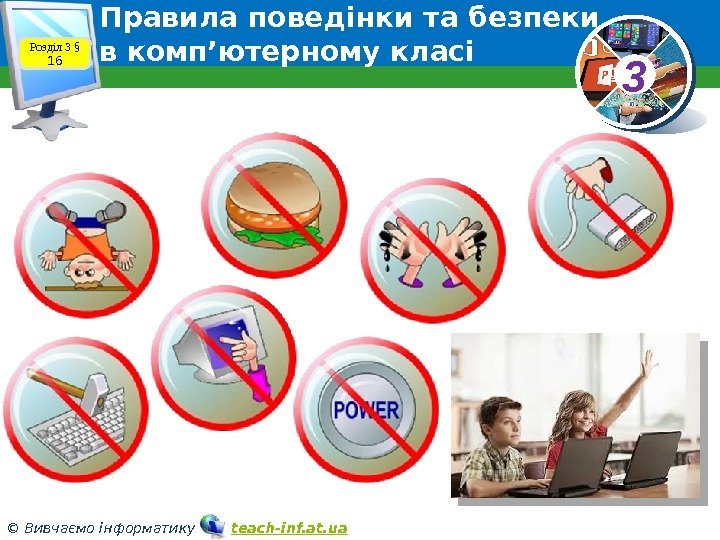 Розділ 3 § 16

Правила поведінки та безпеки в комп’ютерному класі

3

POWER

© Вивчаємо інформатику teach-inf.at.ua